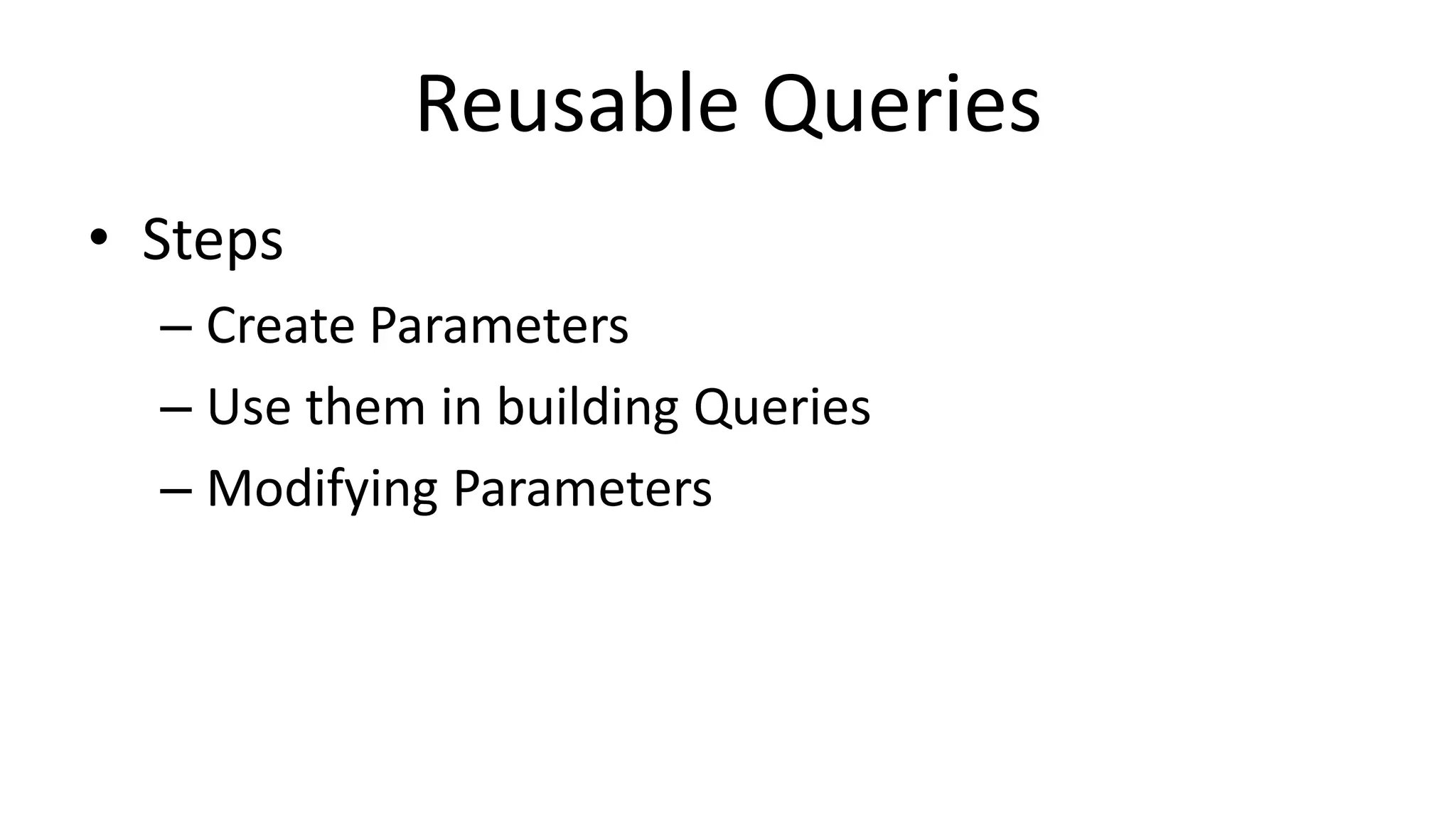 Reusable Queries

• Steps

– Create Parameters

– Use them in building Queries

– Modifying Parameters